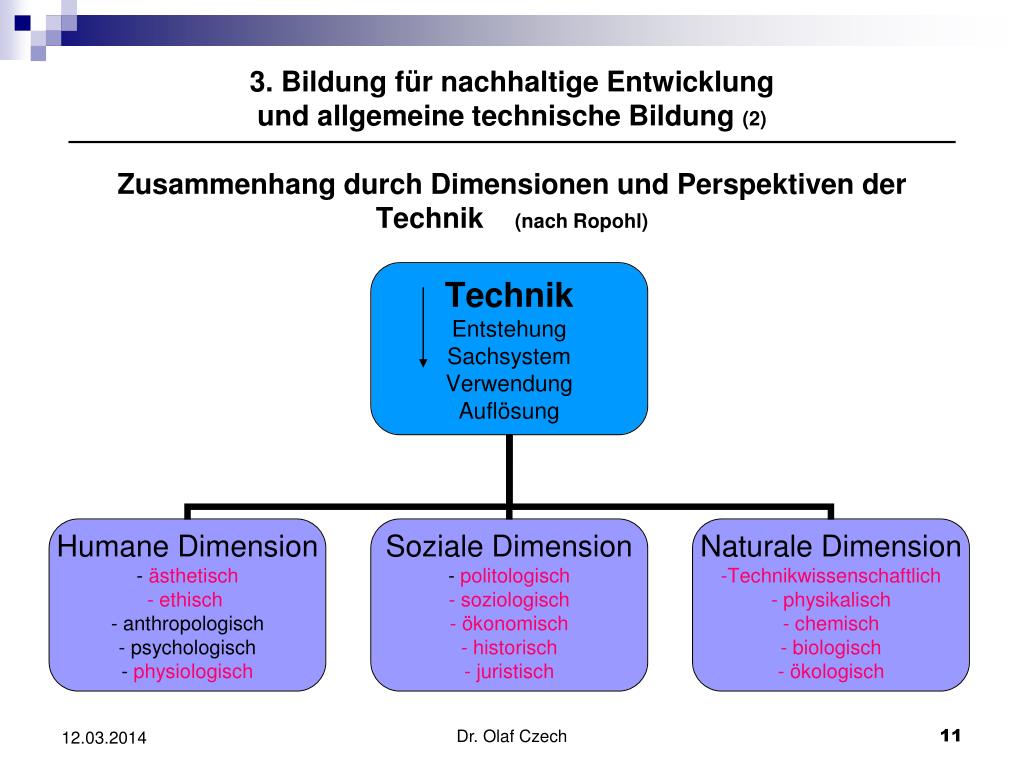 3. Bildung für nachhaltige Entwicklung und allgemeine technische Bildung (2)

Zusammenhang durch Dimensionen und Perspektiven der Technik (nach Ropohl)

Technik
Entstehung
Sachsystem
Verwendung
Auflösung

Humane Dimension
- ästhetisch
- ethisch
- anthropologisch
- psychologisch
- physiologisch

Soziale Dimension
- politologisch
- soziologisch
- ökonomisch
- historisch
- juristisch

Naturale Dimension
-Technikwissenschaftlich
- physikalisch
- chemisch
- biologisch
- ökologisch

12.03.2014

Dr. Olaf Czech

11